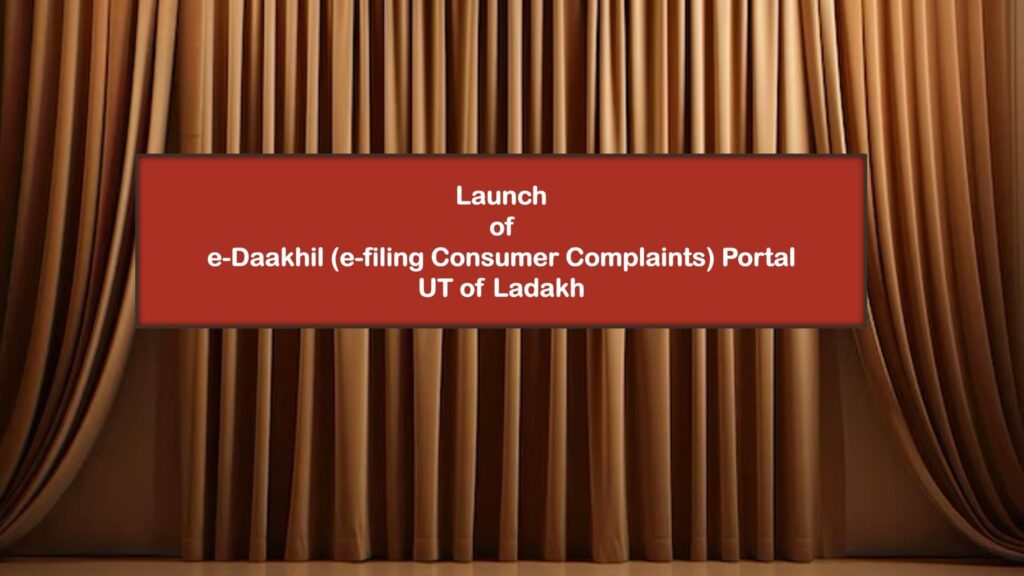 Launch
of
e-Daakhil (e-filing Consumer Complaints) Portal
UT of Ladakh